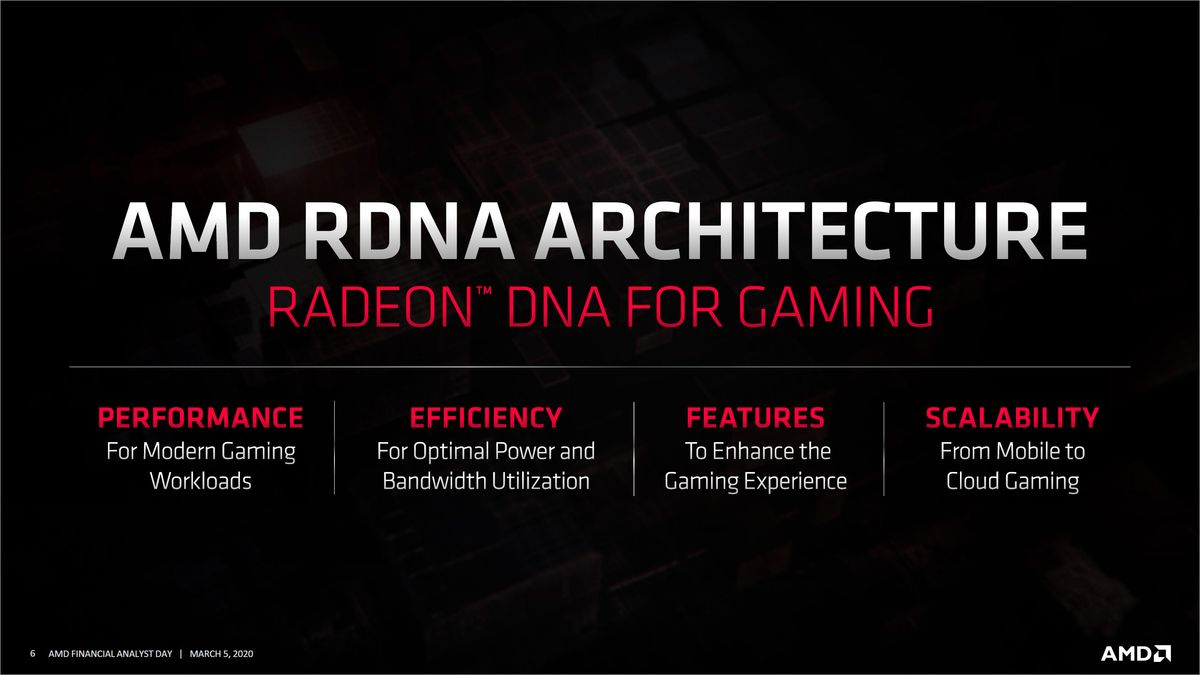 AMD RDNA ARCHITECTURE

RADEON™ DNA FOR GAMING

PERFORMANCE
For Modern Gaming Workloads

EFFICIENCY
For Optimal Power and Bandwidth Utilization

FEATURES
To Enhance the Gaming Experience

SCALABILITY
From Mobile to Cloud Gaming

6 AMD FINANCIAL ANALYST DAY | MARCH 5, 2020

AMD